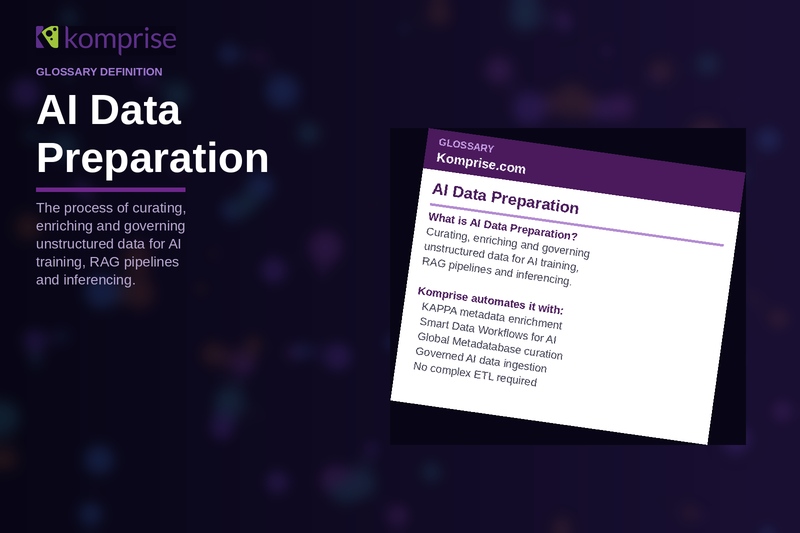 komprise

GLOSSARY DEFINITION

AI Data Preparation

The process of curating, enriching and governing unstructured data for AI training, RAG pipelines and inferencing.

GLOSSARY
Komprise.com

AI Data Preparation

What is AI Data Preparation?
Curating, enriching and governing unstructured data for AI training, RAG pipelines and inferencing.

Komprise automates it with:
KAPPA metadata enrichment
Smart Data Workflows for AI
Global Metadatabase curation
Governed AI data ingestion
No complex ETL required